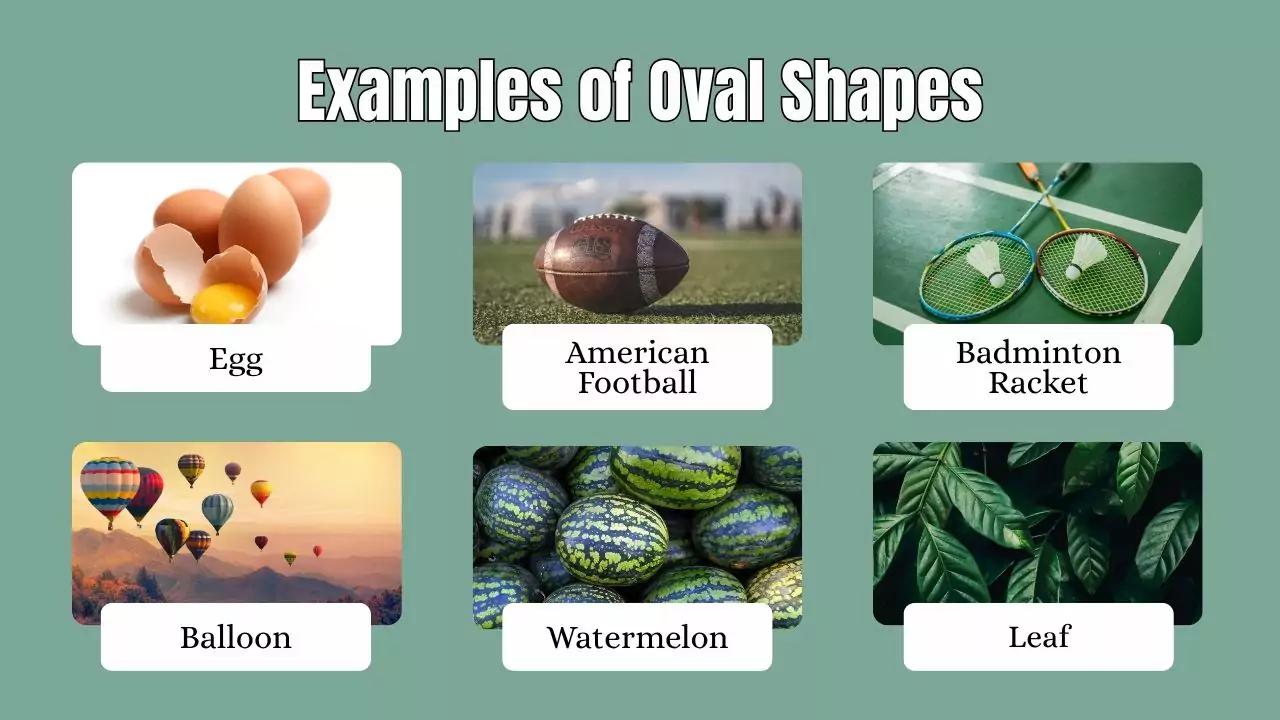 Examples of Oval Shapes

Egg

American Football

Badminton Racket

Balloon

Watermelon

Leaf